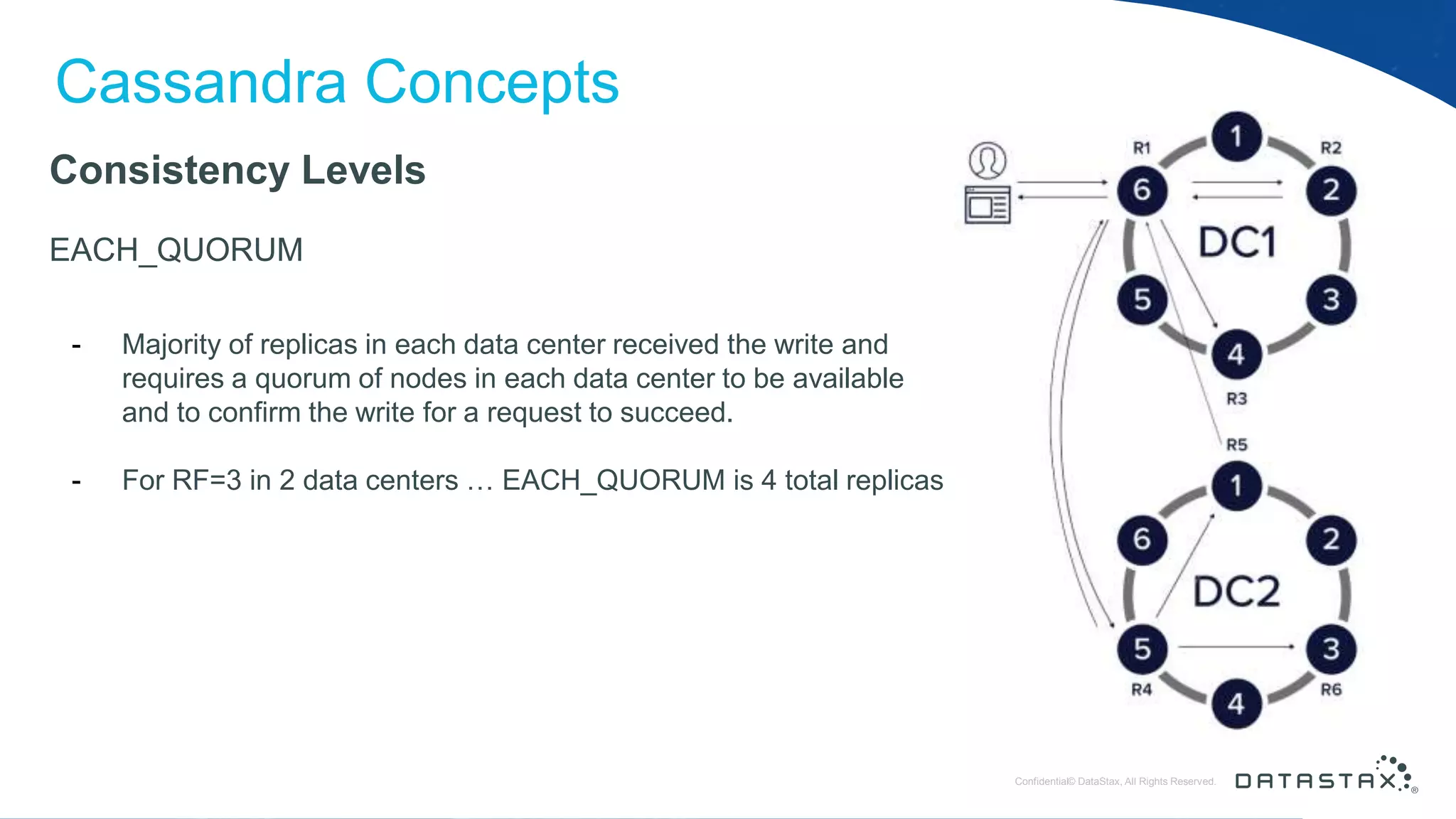 Cassandra Concepts

Consistency Levels

EACH_QUORUM

- Majority of replicas in each data center received the write and requires a quorum of nodes in each data center to be available and to confirm the write for a request to succeed.

- For RF=3 in 2 data centers … EACH_QUORUM is 4 total replicas

R1
1
R2
6
2
DC1
5
3
4
R3
R5
1
6
2
DC2
5
3
R4
4
R6

Confidential© DataStax, All Rights Reserved.
DATASTAX®